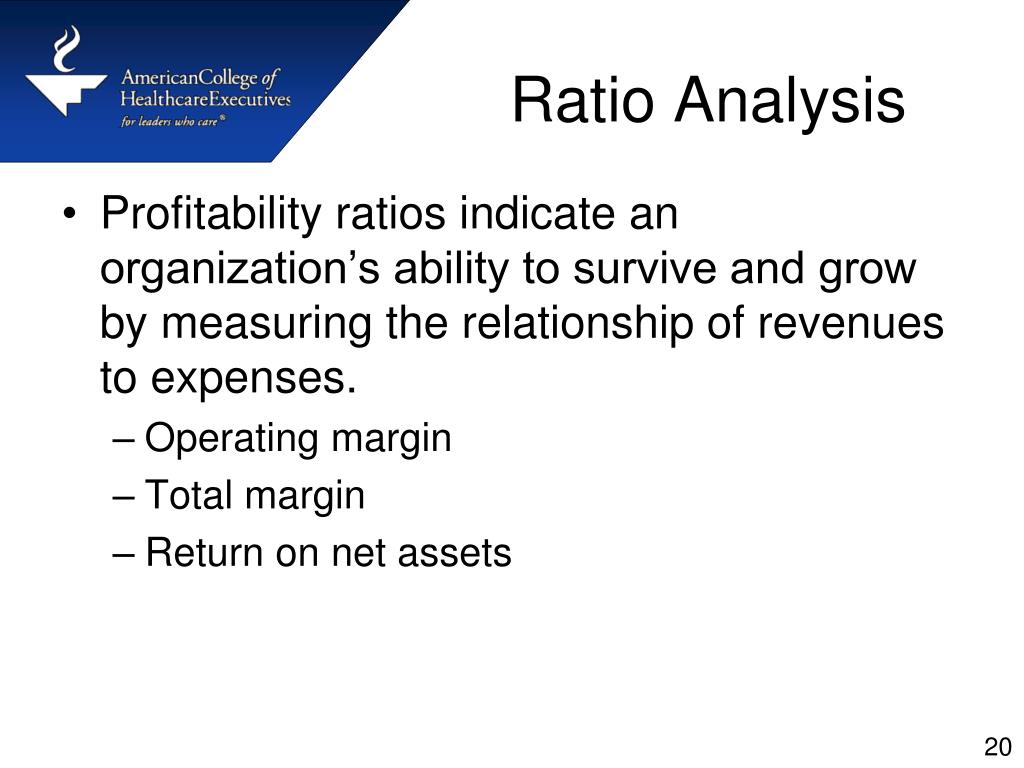 AmericanCollege of HealthcareExecutives
for leaders who care®

Ratio Analysis

• Profitability ratios indicate an organization’s ability to survive and grow by measuring the relationship of revenues to expenses.
– Operating margin
– Total margin
– Return on net assets

20